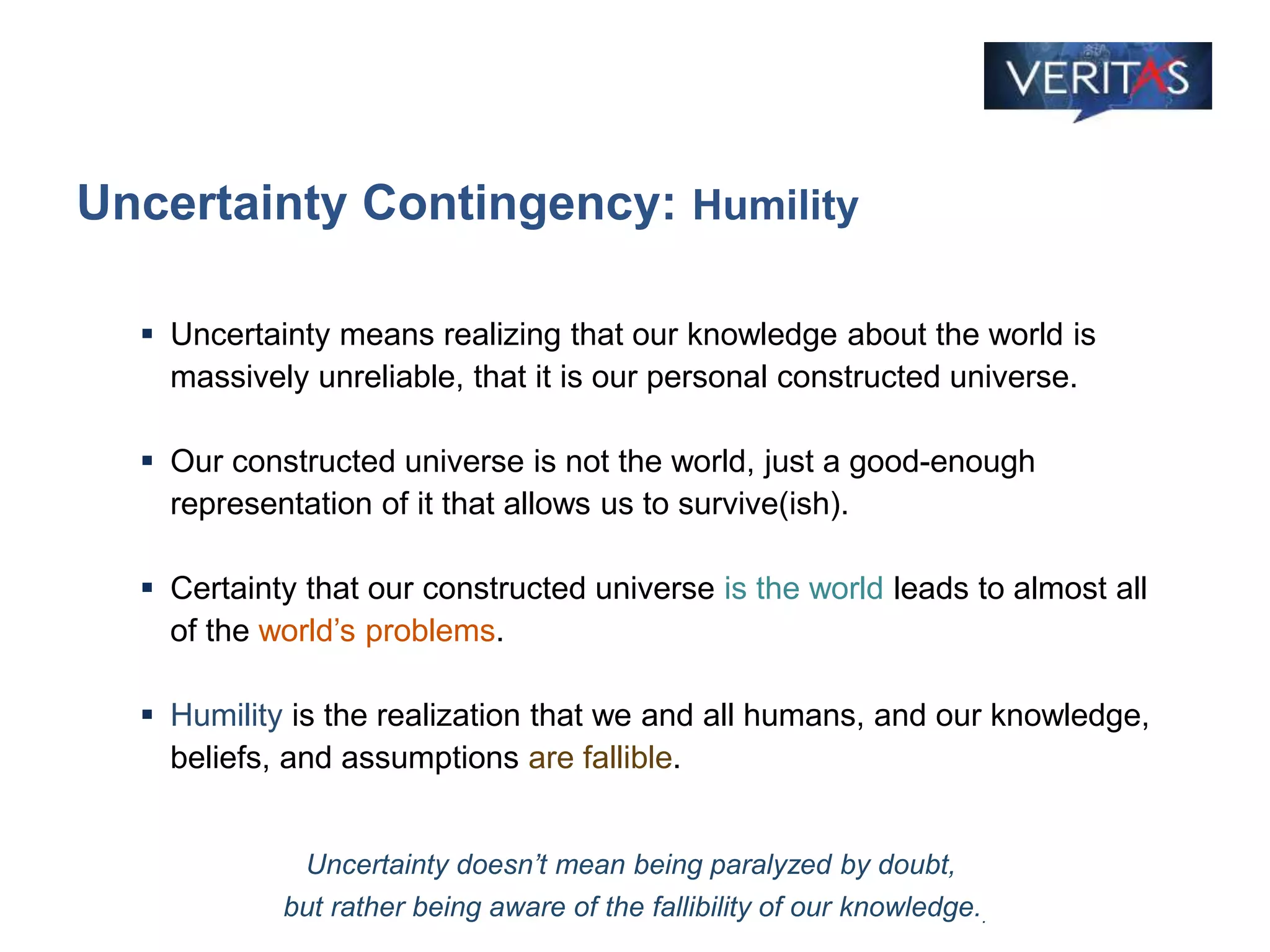 VERITAS

Uncertainty Contingency: Humility

▪ Uncertainty means realizing that our knowledge about the world is massively unreliable, that it is our personal constructed universe.

▪ Our constructed universe is not the world, just a good-enough representation of it that allows us to survive(ish).

▪ Certainty that our constructed universe is the world leads to almost all of the world's problems.

▪ Humility is the realization that we and all humans, and our knowledge, beliefs, and assumptions are fallible.

Uncertainty doesn't mean being paralyzed by doubt, but rather being aware of the fallibility of our knowledge.